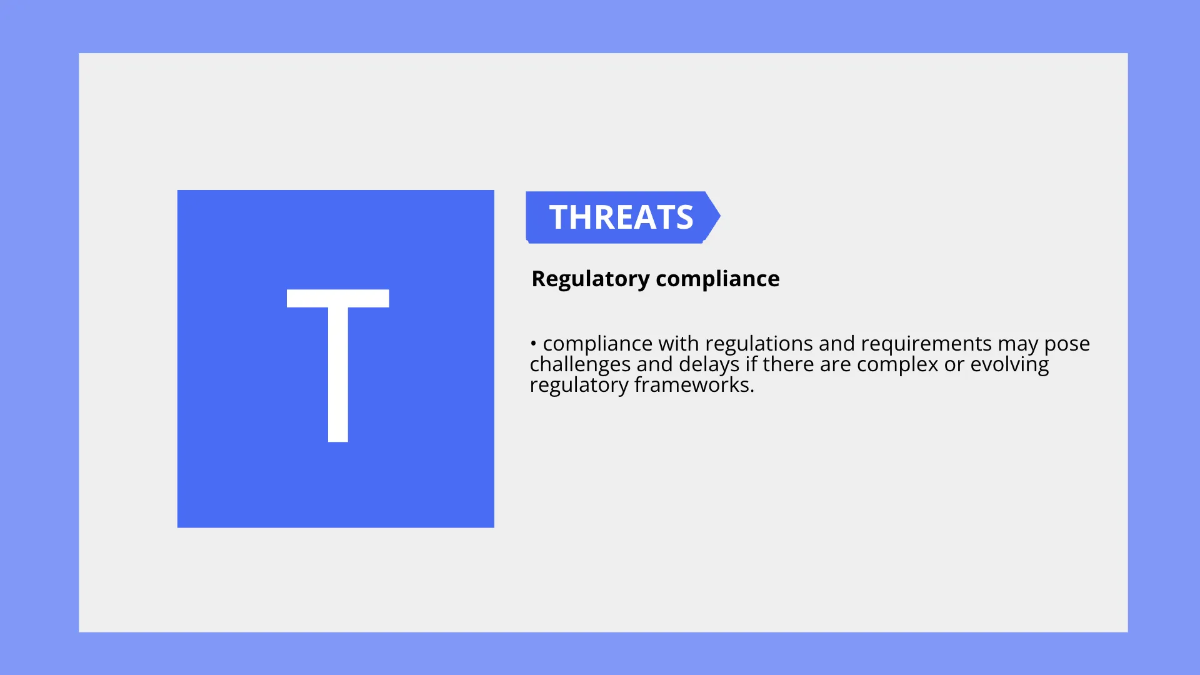 T

THREATS

Regulatory compliance

• compliance with regulations and requirements may pose challenges and delays if there are complex or evolving regulatory frameworks.